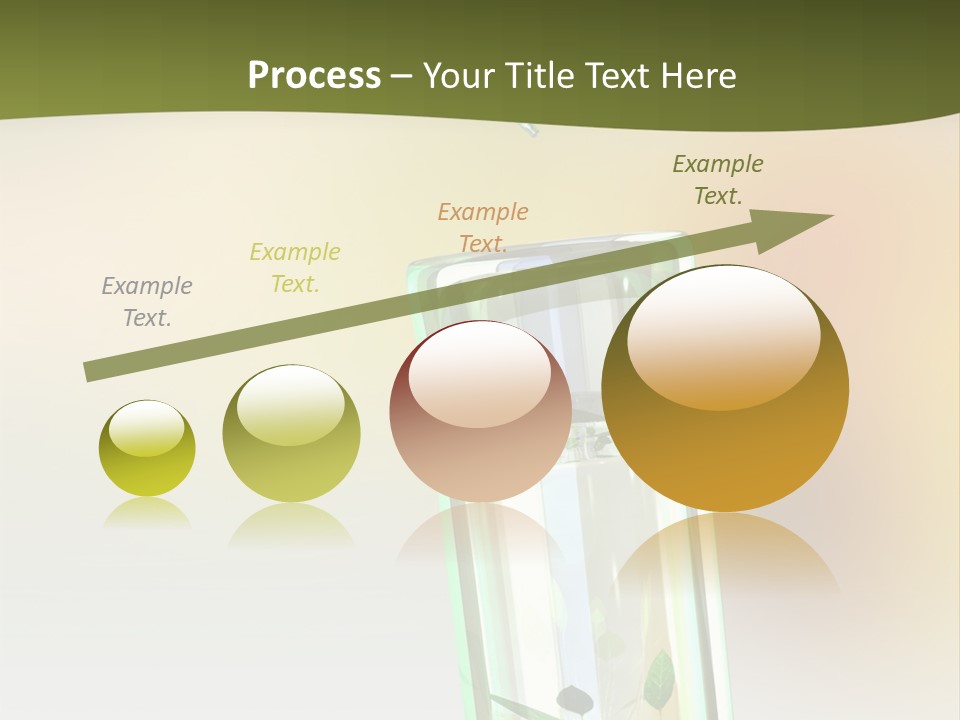 Process – Your Title Text Here

Example Text.

Example Text.

Example Text.

Example Text.